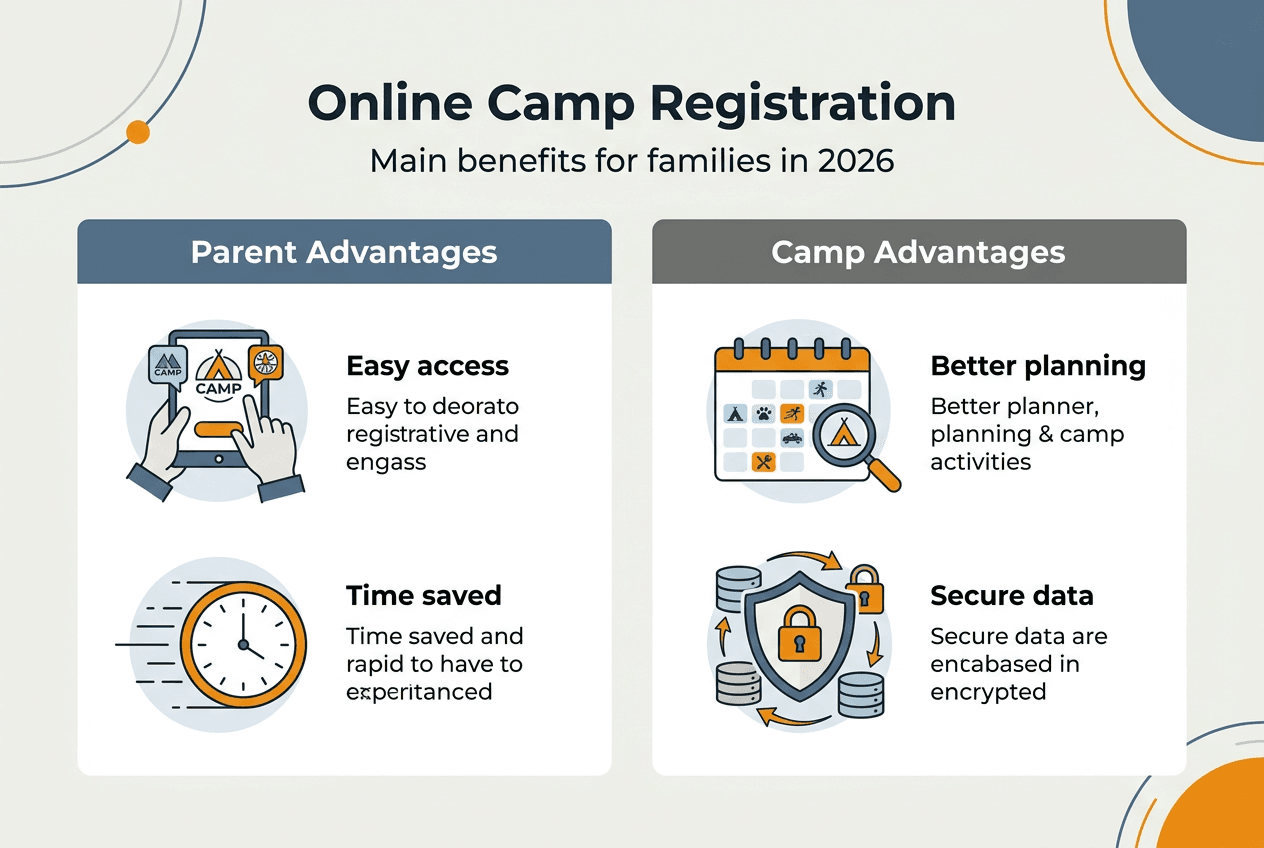 Online Camp Registration

Main benefits for families in 2026

Parent Advantages

CAMP

CAMP

Easy access

Easy to deorato registrative and engass

Time saved

Time saved and rapid to have to experitanced

Camp Advantages

Better planning

Better planner, planning & camp activities

Secure data

Secure data are encabased in encrypted